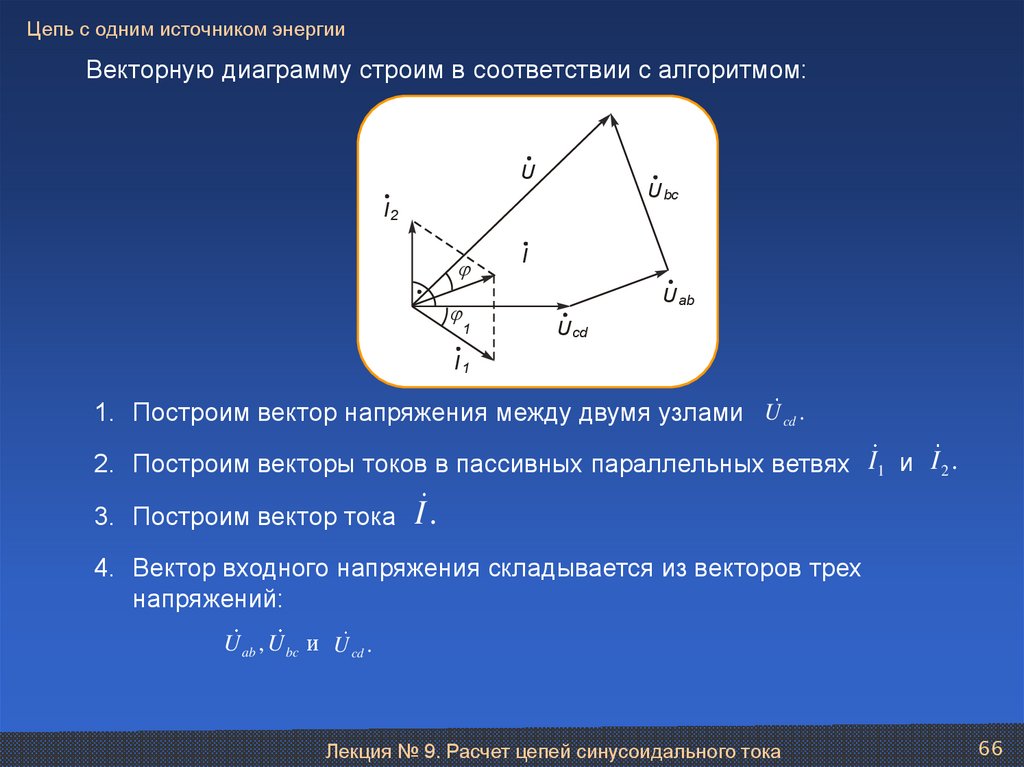 Цепь с одним источником энергии

Векторную диаграмму строим в соответствии с алгоритмом:

$\dot{U}$

$\dot{U}_{bc}$

$\dot{I}_2$

$\dot{I}$

$\varphi$

$\dot{U}_{ab}$

$\varphi_1$

$\dot{U}_{cd}$

$\dot{I}_1$

1. Построим вектор напряжения между двумя узлами $\dot{U}_{cd}$.

2. Построим векторы токов в пассивных параллельных ветвях $\dot{I}_1$ и $\dot{I}_2$.

3. Построим вектор тока $\dot{I}$.

4. Вектор входного напряжения складывается из векторов трех напряжений:

$\dot{U}_{ab}, \dot{U}_{bc}$ и $\dot{U}_{cd}$.

Лекция № 9. Расчет цепей синусоидального тока

66